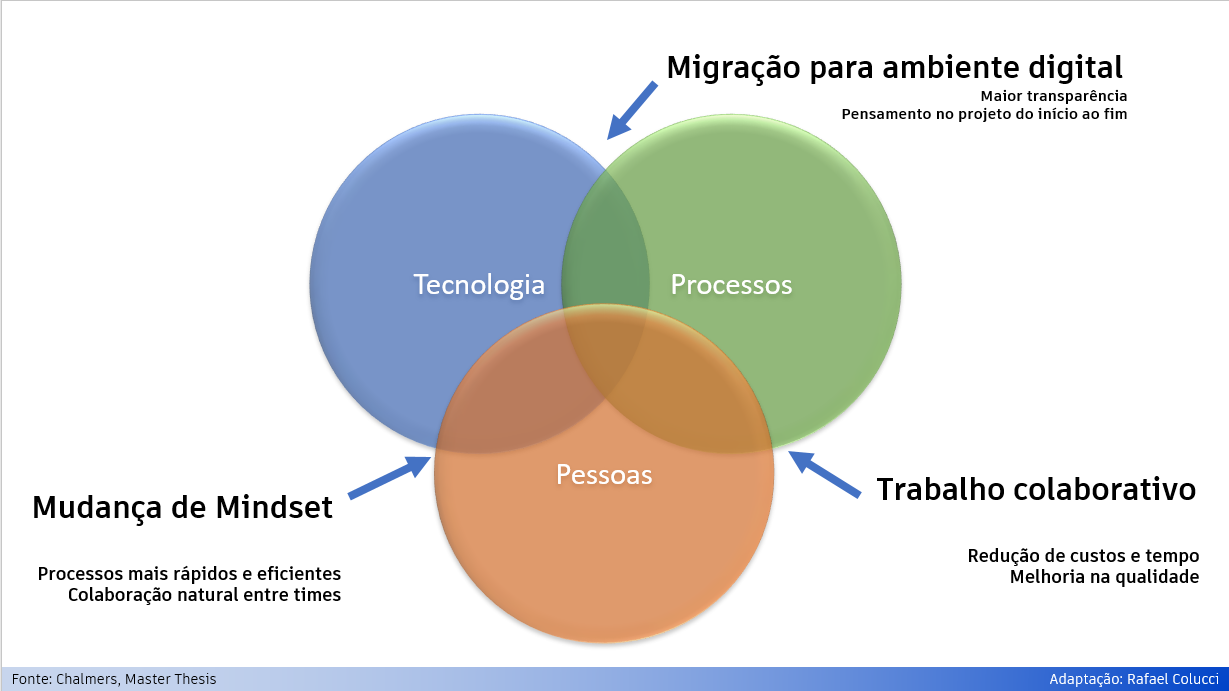 Migração para ambiente digital

Maior transparência
Pensamento no projeto do início ao fim

Tecnologia

Processos

Pessoas

Mudança de Mindset

Processos mais rápidos e eficientes
Colaboração natural entre times

Trabalho colaborativo

Redução de custos e tempo
Melhoria na qualidade

Fonte: Chalmers, Master Thesis

Adaptação: Rafael Colucci